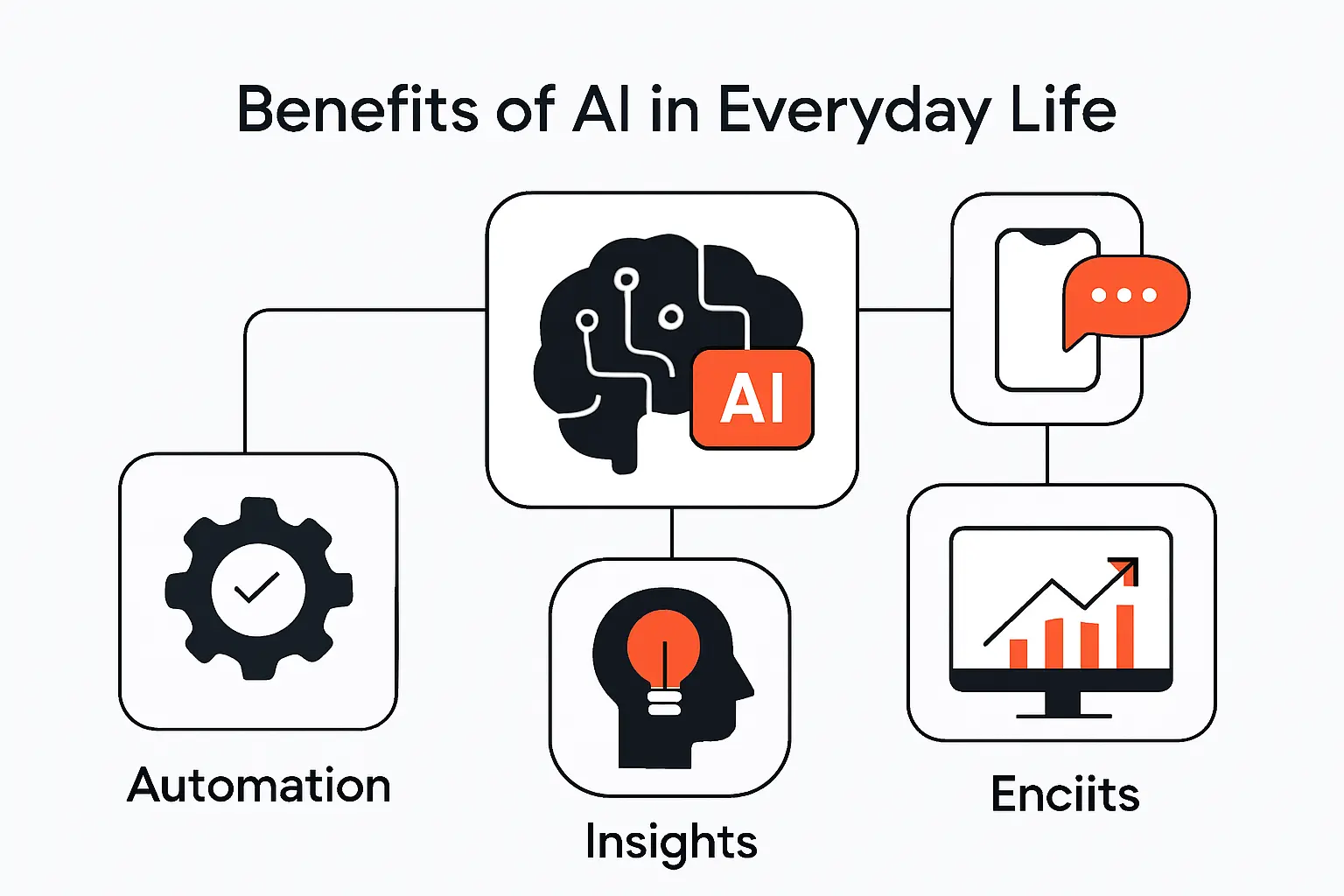 Benefits of AI in Everyday Life

AI

Automation

Insights

Enciits